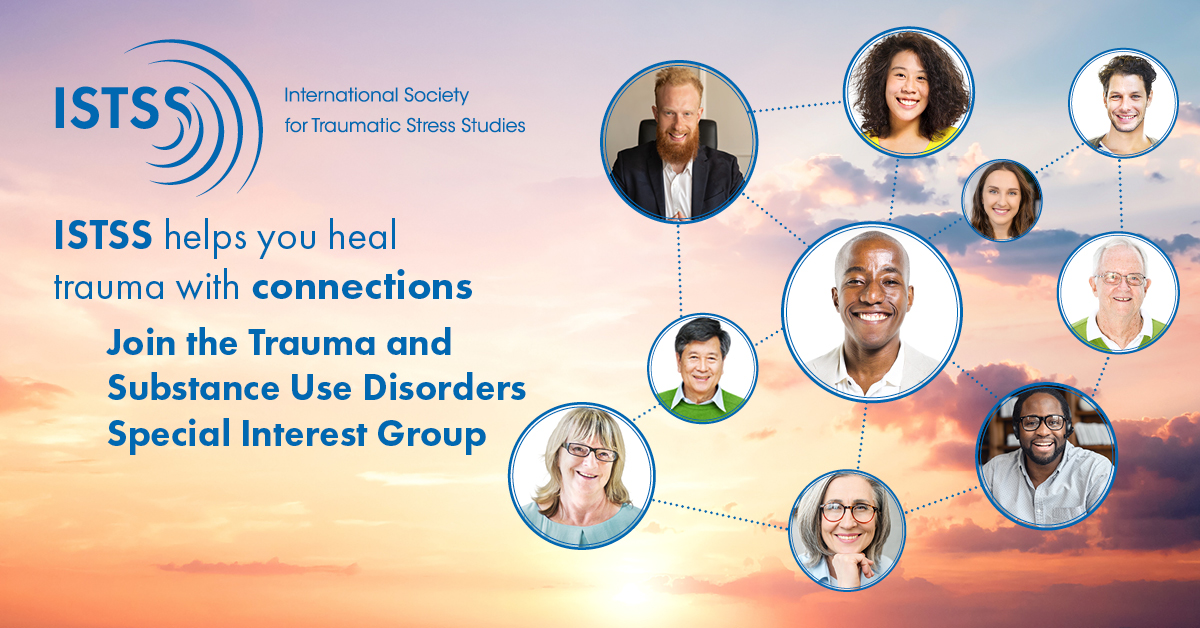 ISTSS International Society for Traumatic Stress Studies

ISTSS helps you heal trauma with connections

Join the Trauma and Substance Use Disorders Special Interest Group